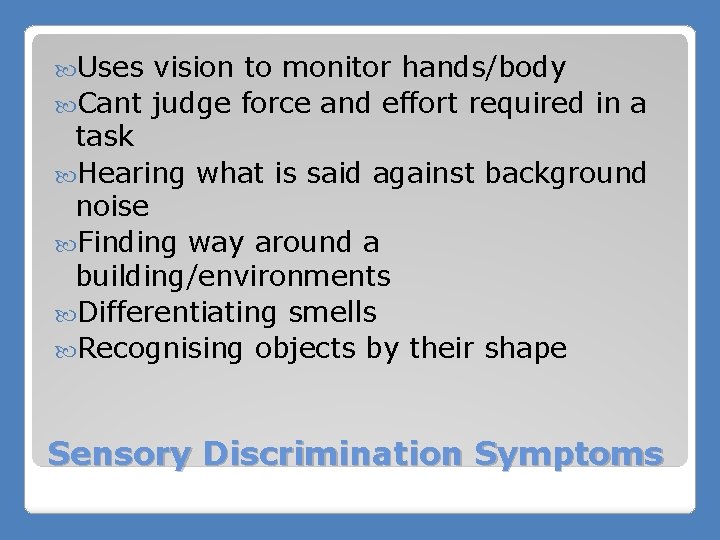 Uses vision to monitor hands/body

Cant judge force and effort required in a task

Hearing what is said against background noise

Finding way around a building/environments

Differentiating smells

Recognising objects by their shape

Sensory Discrimination Symptoms